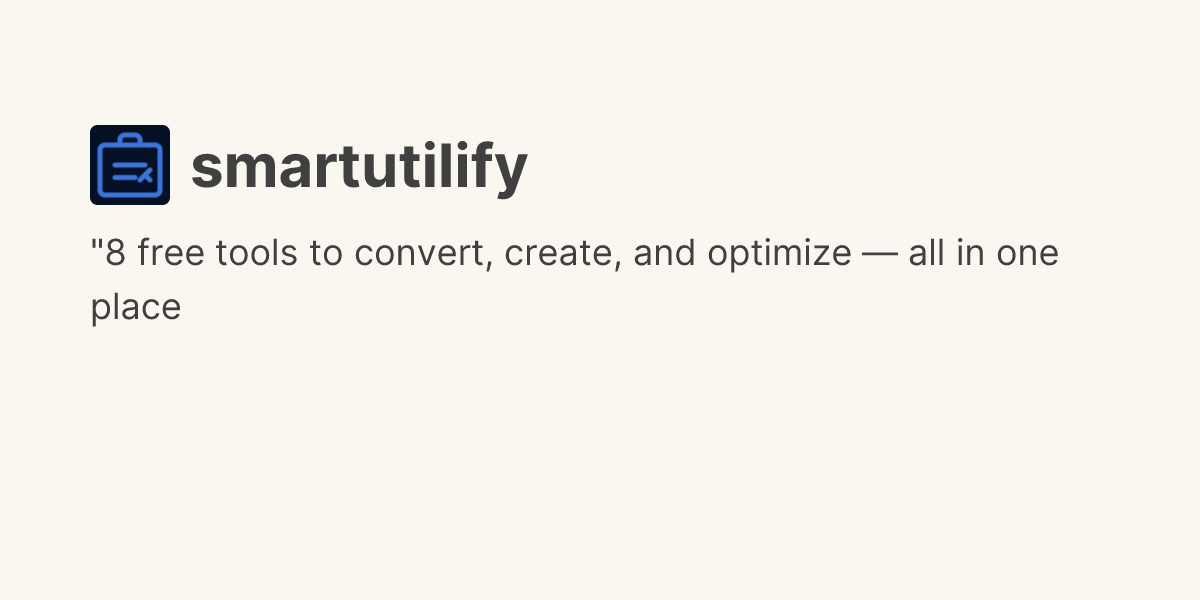 smartutilify

"8 free tools to convert, create, and optimize — all in one place